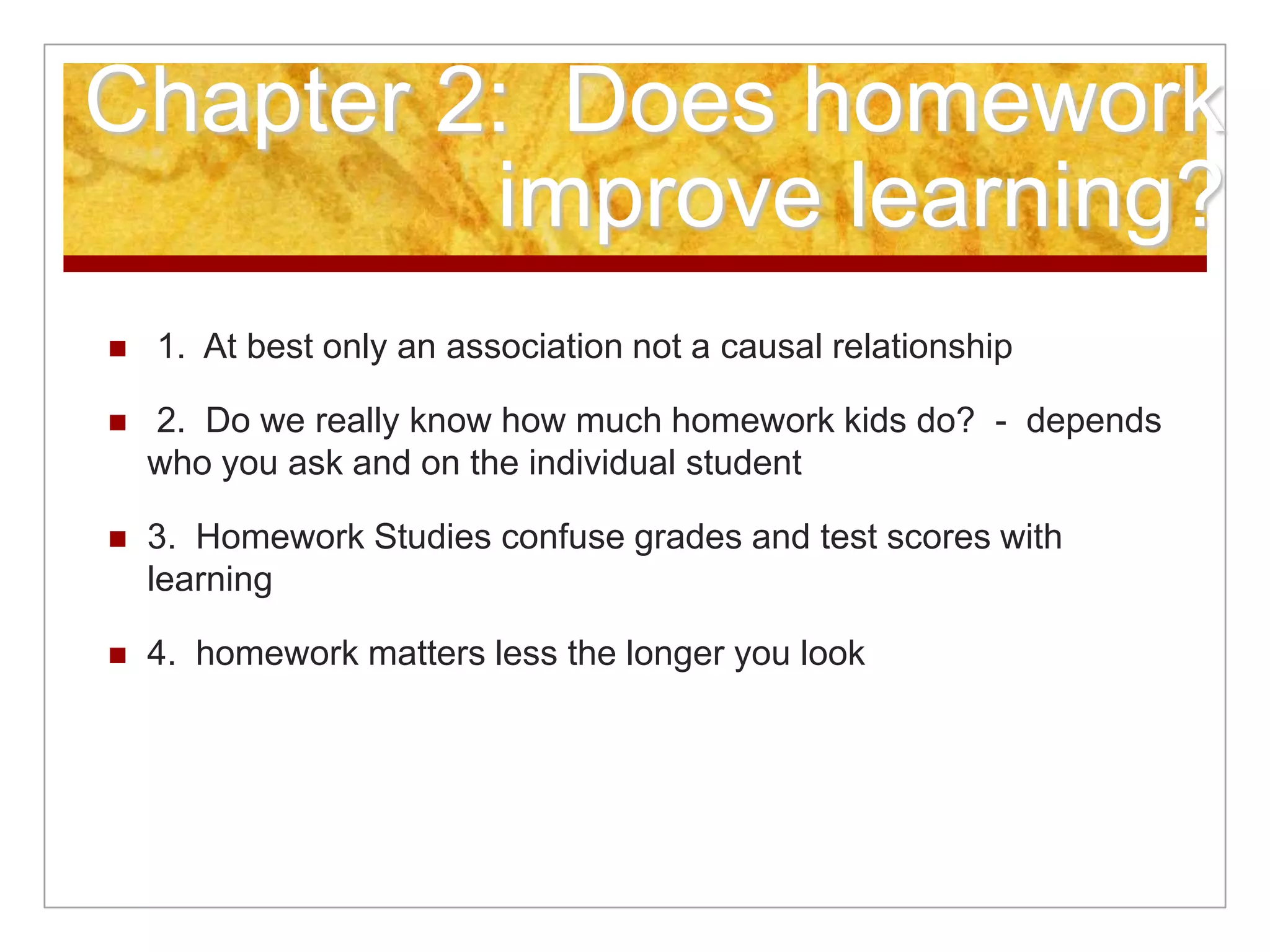 Chapter 2: Does homework improve learning?

1. At best only an association not a causal relationship

2. Do we really know how much homework kids do? - depends who you ask and on the individual student

3. Homework Studies confuse grades and test scores with learning

4. homework matters less the longer you look